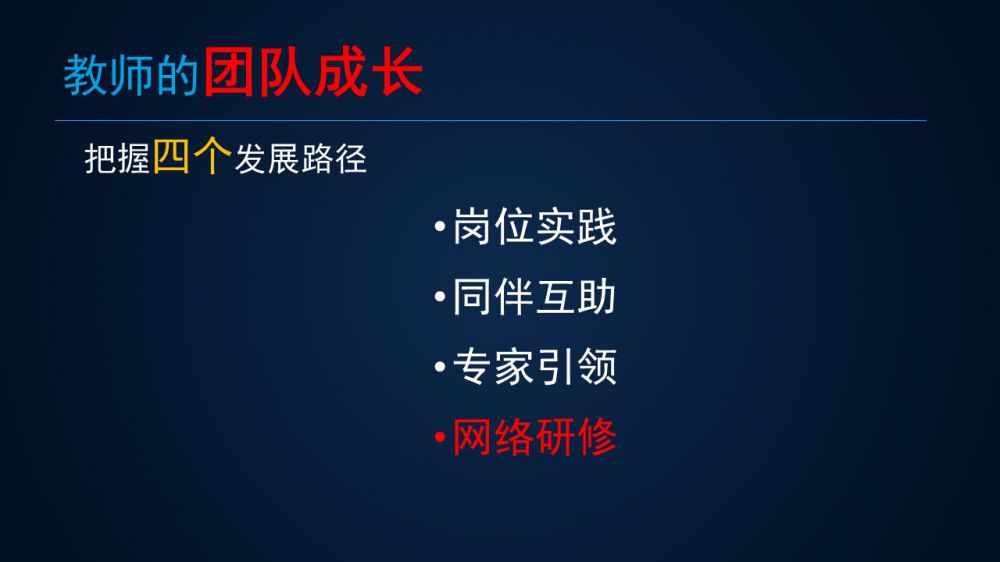 教师的团队成长

把握四个发展路径

•岗位实践
•同伴互助
•专家引领
•网络研修